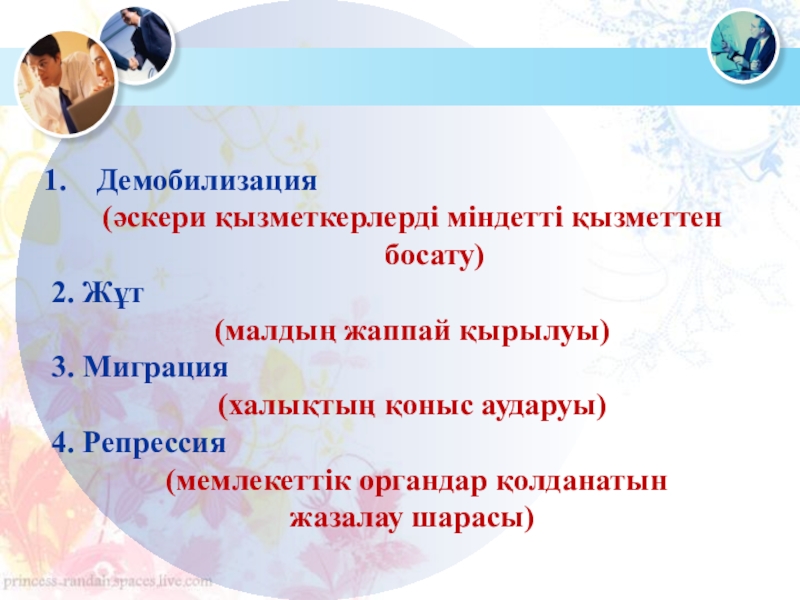 1. Демобилизация

(әскери қызметкерлерді міндетті қызметтен босату)

2. Жұт

(малдың жаппай қырылуы)

3. Миграция

(халықтың қоныс аударуы)

4. Репрессия

(мемлекеттік органдар қолданатын жазалау шарасы)

princess-randah.spaces.live.com